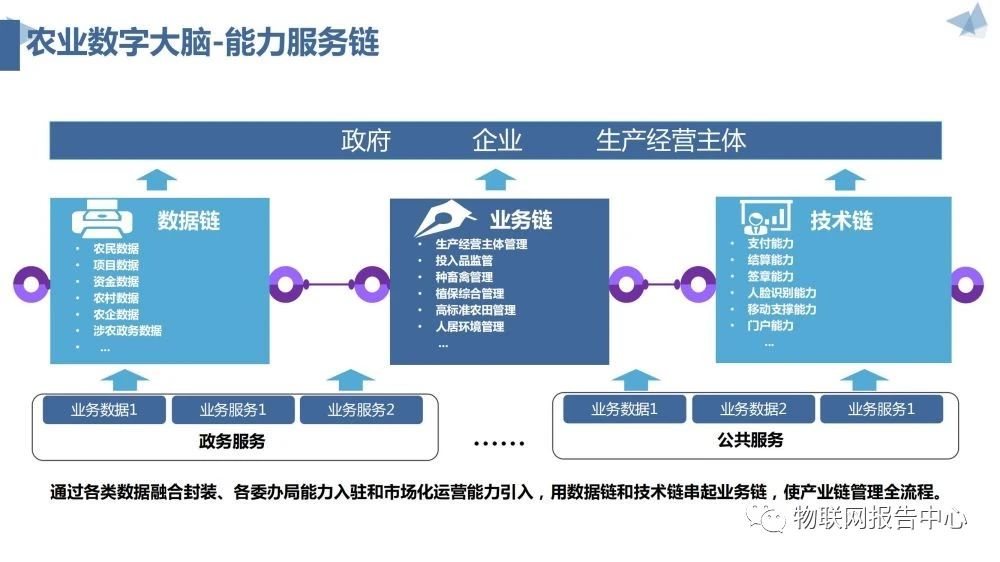 农业数字大脑-能力服务链

政府 企业 生产经营主体

数据链
- 农民数据
- 项目数据
- 资金数据
- 农村数据
- 农企数据
- 涉农政务数据
- ...

业务链
- 生产经营主体管理
- 投入品监管
- 种畜禽管理
- 植保综合管理
- 高标准农田管理
- 人居环境管理
- ...

技术链
- 支付能力
- 结算能力
- 签章能力
- 人脸识别能力
- 移动支撑能力
- 门户能力
- ...

业务数据1 业务服务1 业务服务2
政务服务

……

业务数据1 业务数据2 业务服务1
公共服务

通过各类数据融合封装、各委办局能力入驻和市场化运营能力引入，用数据链和技术链串起业务链，使产业链管理全流程。

物联网报告中心